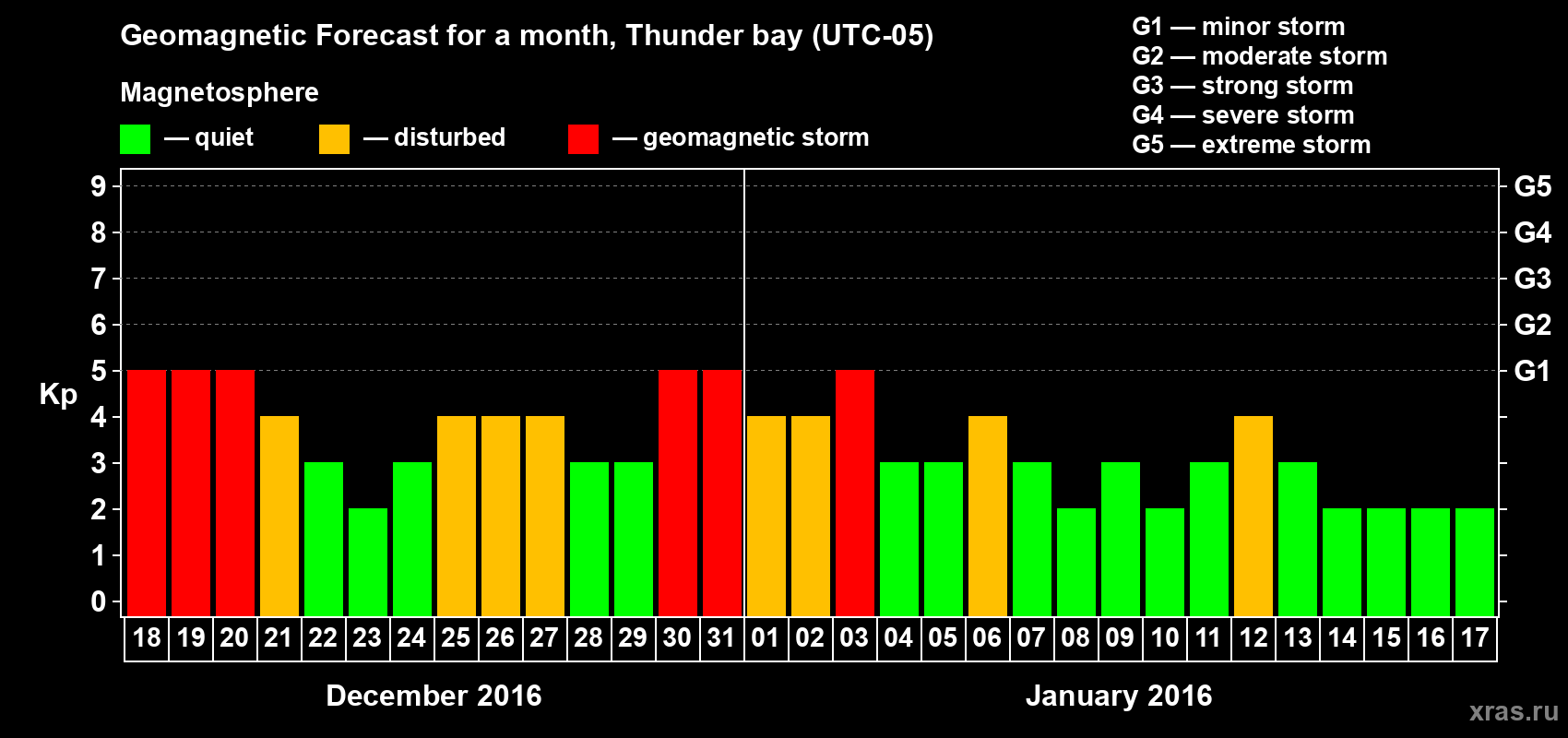 Geomagnetic Forecast for a month, Thunder bay (UTC-05)

Magnetosphere

— quiet — disturbed — geomagnetic storm

G1 — minor storm
G2 — moderate storm
G3 — strong storm
G4 — severe storm
G5 — extreme storm

Kp

9
8
7
6
5
4
3
2
1
0

G5
G4
G3
G2
G1

18 19 20 21 22 23 24 25 26 27 28 29 30 31 01 02 03 04 05 06 07 08 09 10 11 12 13 14 15 16 17

December 2016

January 2016

xras.ru